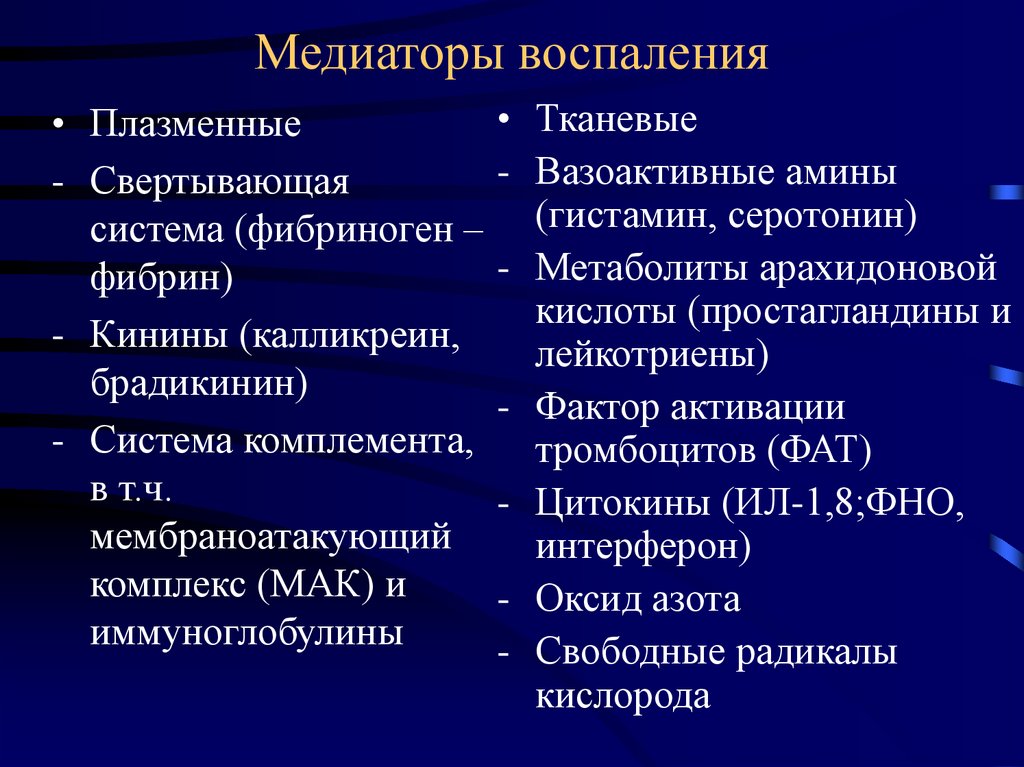 Медиаторы воспаления

• Плазменные
- Свертывающая система (фибриноген – фибрин)
- Кинины (калликреин, брадикинин)
- Система комплемента, в т.ч. мембраноатакующий комплекс (МАК) и иммуноглобулины

• Тканевые
- Вазоактивные амины (гистамин, серотонин)
- Метаболиты арахидоновой кислоты (простагландины и лейкотриены)
- Фактор активации тромбоцитов (ФАТ)
- Цитокины (ИЛ-1,8;ФНО, интерферон)
- Оксид азота
- Свободные радикалы кислорода